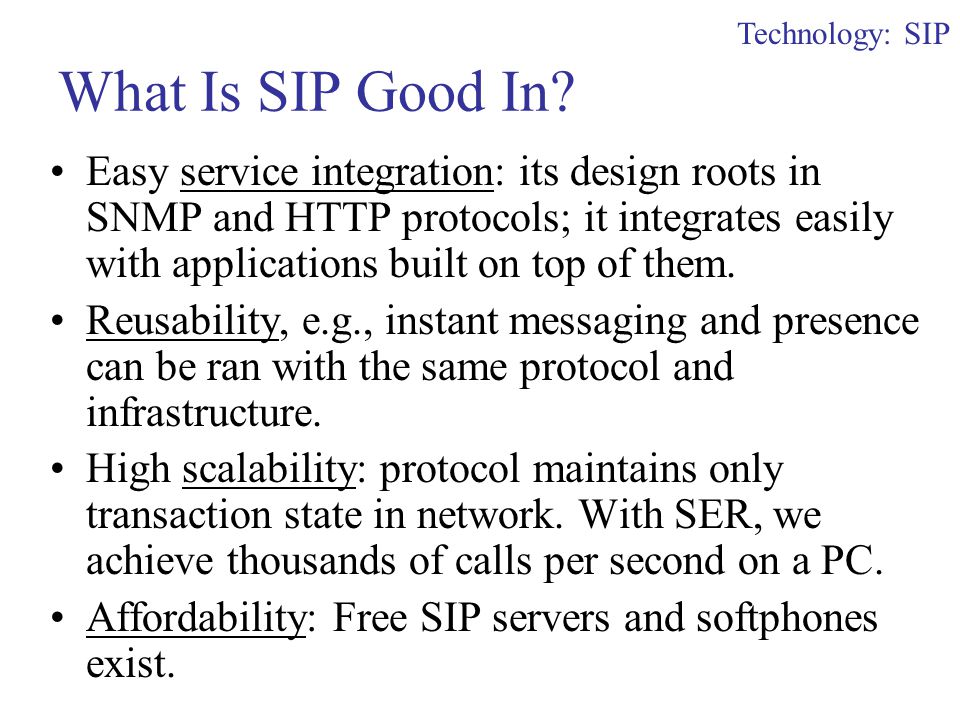 Technology: SIP

What Is SIP Good In?

• Easy service integration: its design roots in SNMP and HTTP protocols; it integrates easily with applications built on top of them.

• Reusability, e.g., instant messaging and presence can be ran with the same protocol and infrastructure.

• High scalability: protocol maintains only transaction state in network. With SER, we achieve thousands of calls per second on a PC.

• Affordability: Free SIP servers and softphones exist.